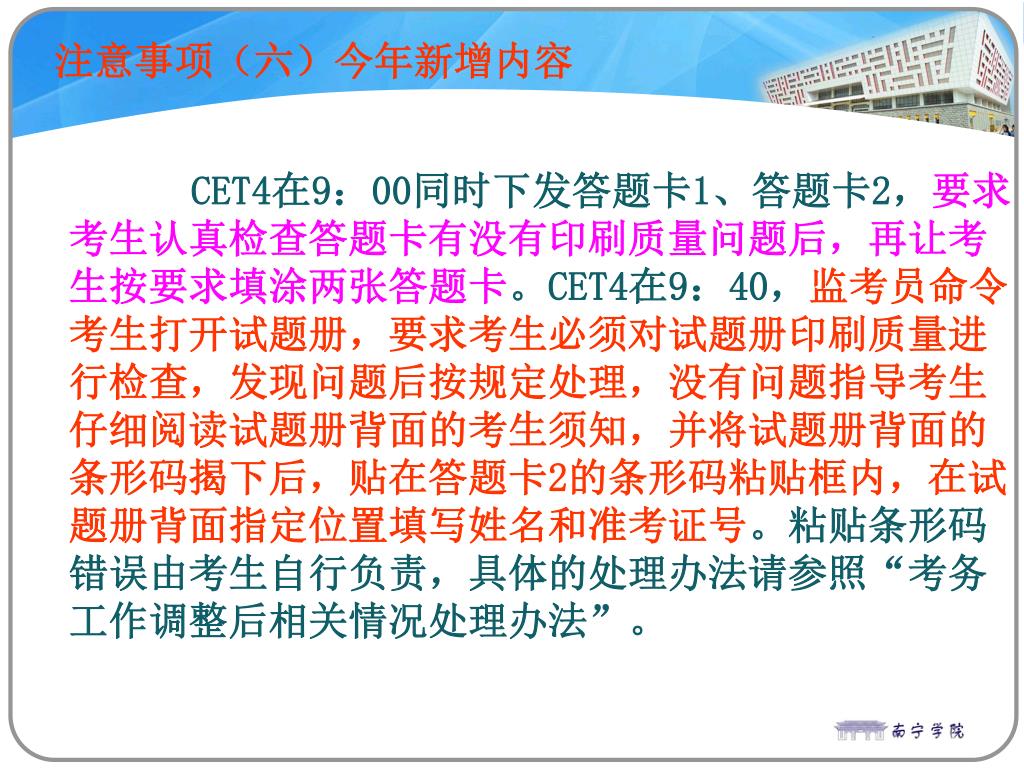 注意事项（六）今年新增内容

CET4在9：00同时下发答题卡1、答题卡2，要求考生认真检查答题卡有没有印刷质量问题后，再让考生按要求填涂两张答题卡。CET4在9：40，监考员命令考生打开试题册，要求考生必须对试题册印刷质量进行检查，发现问题后按规定处理，没有问题指导考生仔细阅读试题册背面的考生须知，并将试题册背面的条形码揭下后，贴在答题卡2的条形码粘贴框内，在试题册背面指定位置填写姓名和准考证号。粘贴条形码错误由考生自行负责，具体的处理办法请参照“考务工作调整后相关情况处理办法”。

南宁学院